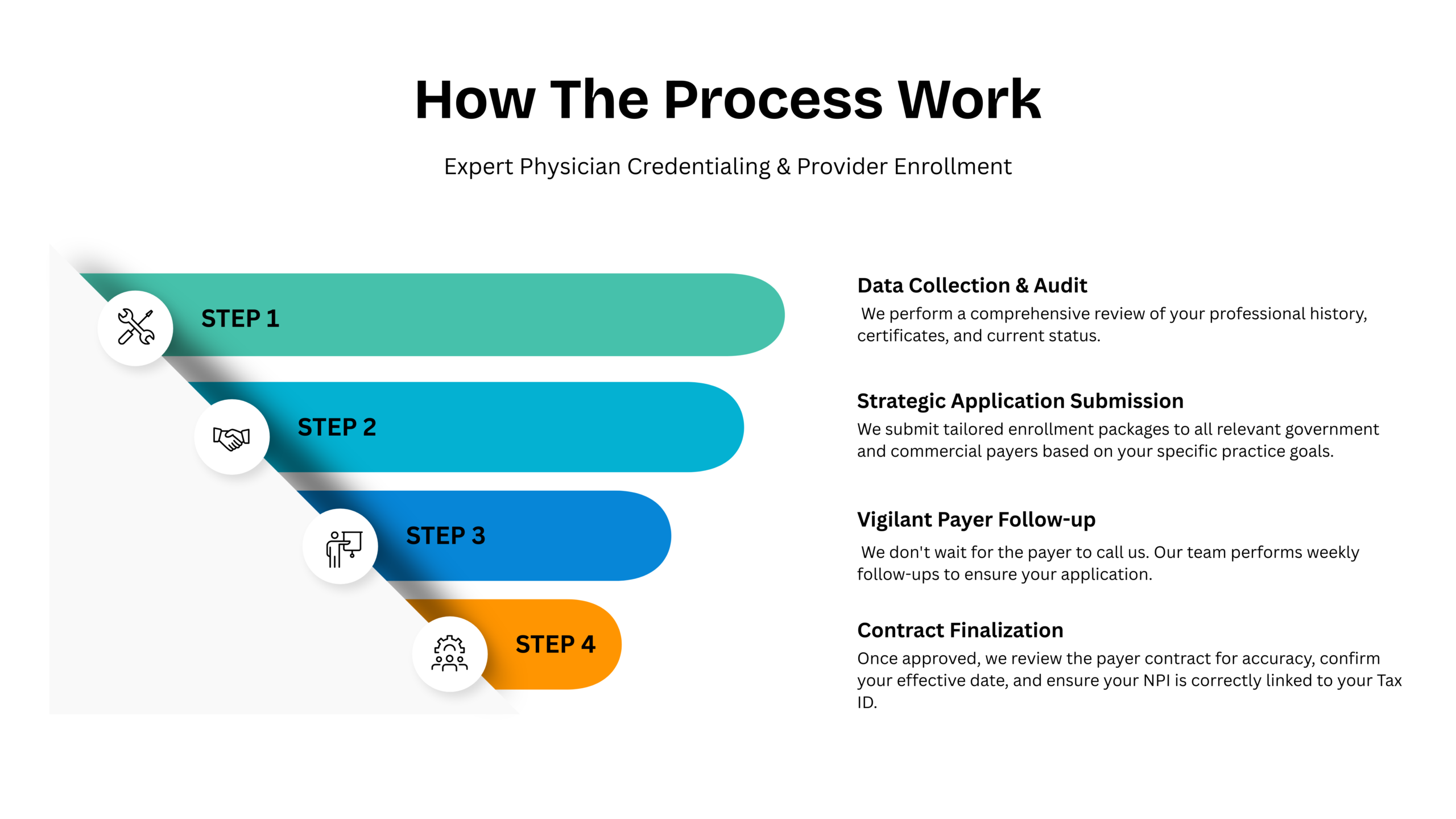 How The Process Work

Expert Physician Credentialing & Provider Enrollment

STEP 1

STEP 2

STEP 3

STEP 4

Data Collection & Audit
We perform a comprehensive review of your professional history, certificates, and current status.

Strategic Application Submission
We submit tailored enrollment packages to all relevant government and commercial payers based on your specific practice goals.

Vigilant Payer Follow-up
We don't wait for the payer to call us. Our team performs weekly follow-ups to ensure your application.

Contract Finalization
Once approved, we review the payer contract for accuracy, confirm your effective date, and ensure your NPI is correctly linked to your Tax ID.